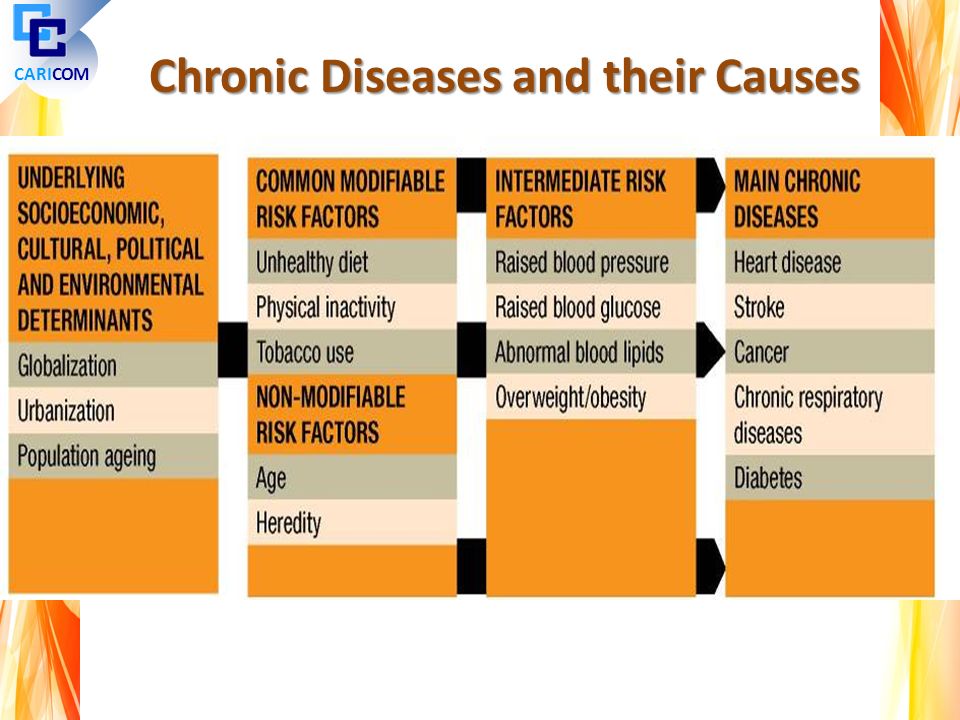 CARICOM

Chronic Diseases and their Causes

UNDERLYING SOCIOECONOMIC, CULTURAL, POLITICAL AND ENVIRONMENTAL DETERMINANTS
Globalization
Urbanization
Population ageing

COMMON MODIFIABLE RISK FACTORS
Unhealthy diet
Physical inactivity
Tobacco use
NON-MODIFIABLE RISK FACTORS
Age
Heredity

INTERMEDIATE RISK FACTORS
Raised blood pressure
Raised blood glucose
Abnormal blood lipids
Overweight/obesity

MAIN CHRONIC DISEASES
Heart disease
Stroke
Cancer
Chronic respiratory diseases
Diabetes